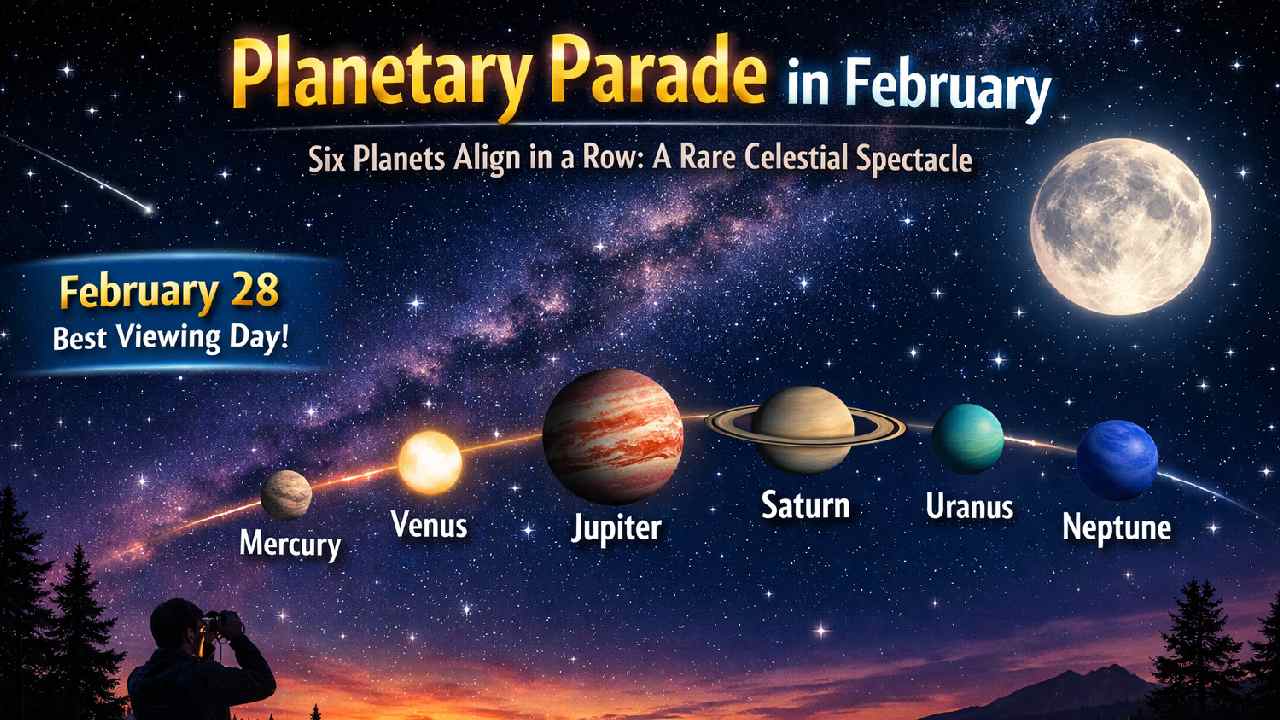 Planetary Parade in February

Six Planets Align in a Row: A Rare Celestial Spectacle

February 28
Best Viewing Day!

Mercury

Venus

Jupiter

Saturn

Uranus

Neptune